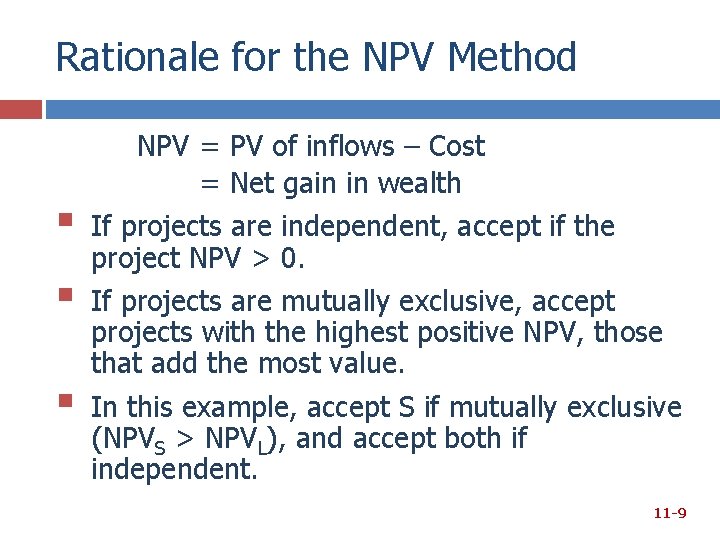 Rationale for the NPV Method

NPV = PV of inflows – Cost
= Net gain in wealth

If projects are independent, accept if the project NPV > 0.

If projects are mutually exclusive, accept projects with the highest positive NPV, those that add the most value.

In this example, accept S if mutually exclusive ($NPV_S > NPV_L$), and accept both if independent.

11-9